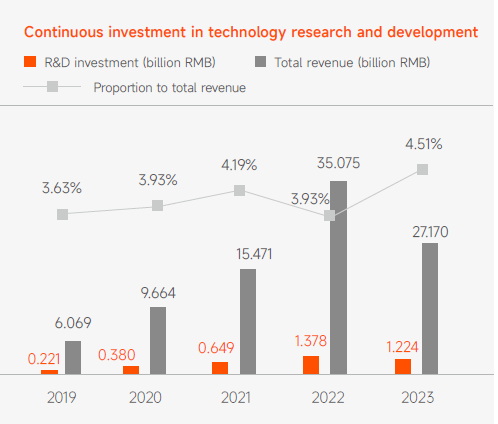 Continuous investment in technology research and development

R&D investment (billion RMB)

Total revenue (billion RMB)

Proportion to total revenue

3.63%
3.93%
4.19%
3.93%
4.51%

6.069
9.664
15.471
35.075
27.170

0.221
0.380
0.649
1.378
1.224

2019
2020
2021
2022
2023